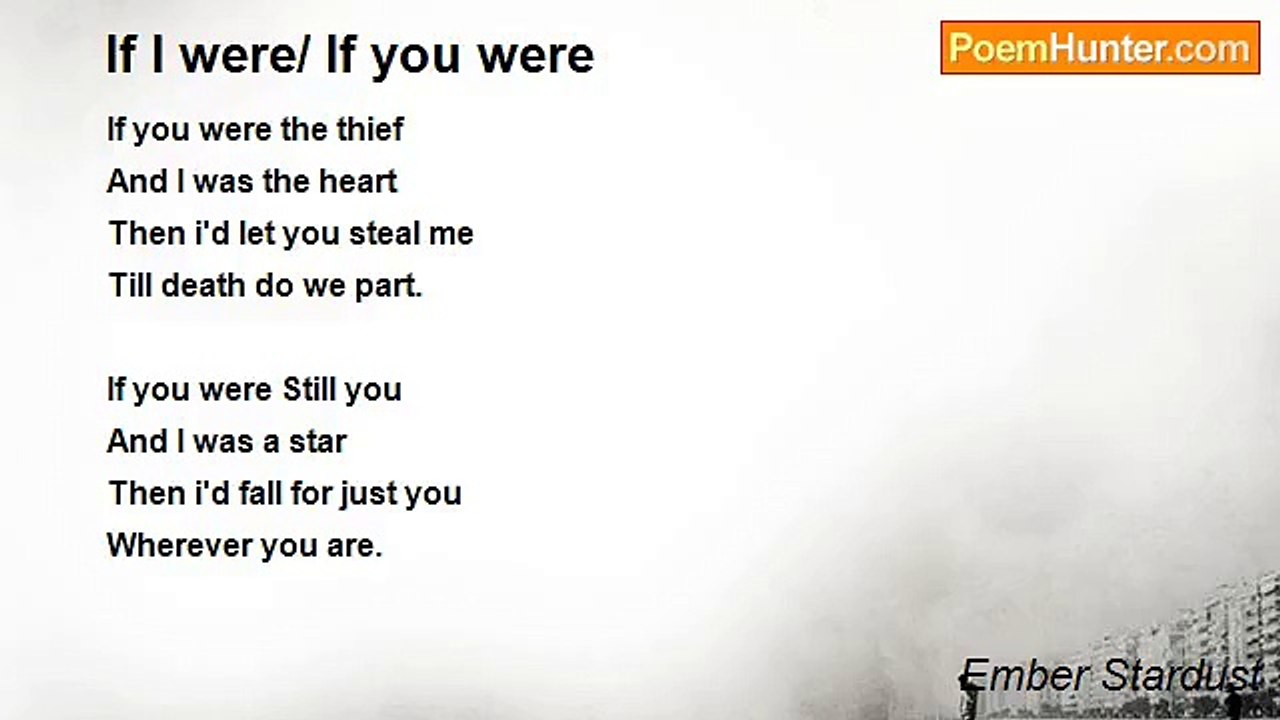 If I were/ If you were

PoemHunter.com

If you were the thief
And I was the heart
Then i'd let you steal me
Till death do we part.

If you were Still you
And I was a star
Then i'd fall for just you
Wherever you are.

Ember Stardust